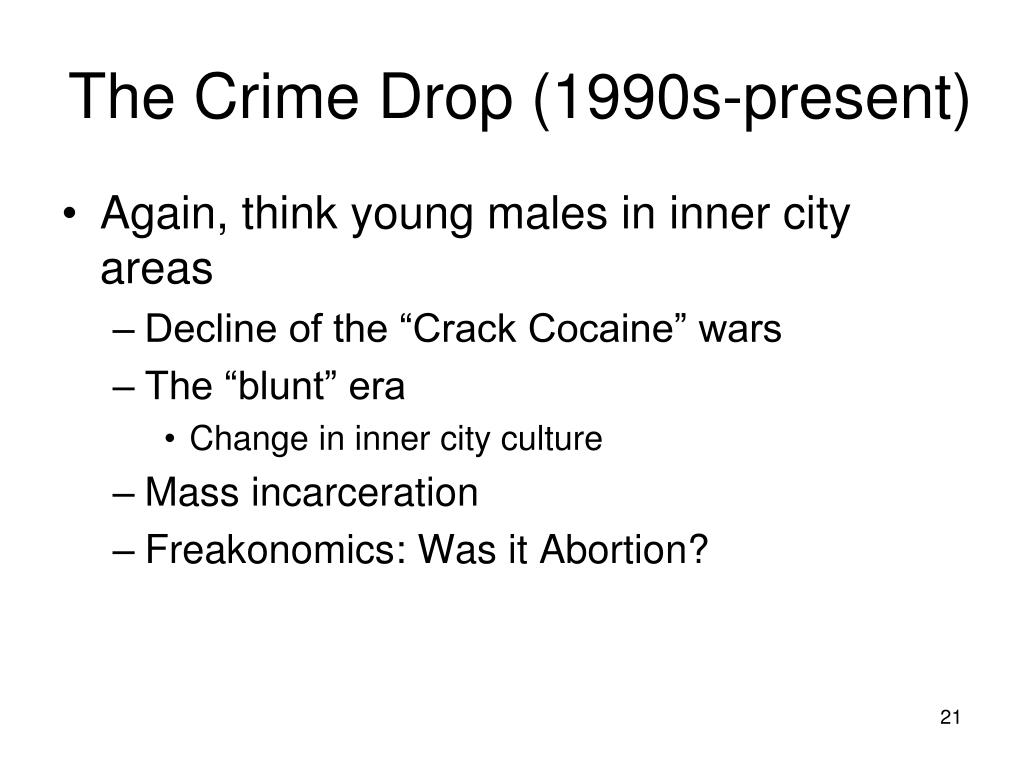 The Crime Drop (1990s-present)

• Again, think young males in inner city areas
– Decline of the “Crack Cocaine” wars
– The “blunt” era
• Change in inner city culture
– Mass incarceration
– Freakonomics: Was it Abortion?

21